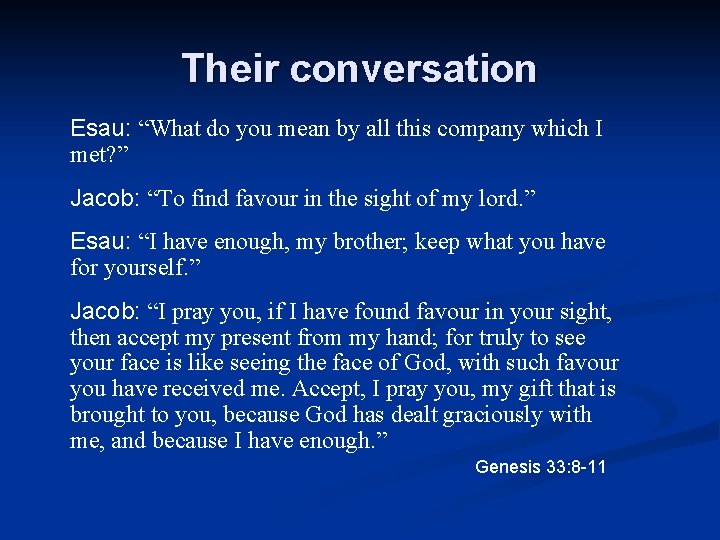 Their conversation

Esau: “What do you mean by all this company which I met?”

Jacob: “To find favour in the sight of my lord.”

Esau: “I have enough, my brother; keep what you have for yourself.”

Jacob: “I pray you, if I have found favour in your sight, then accept my present from my hand; for truly to see your face is like seeing the face of God, with such favour you have received me. Accept, I pray you, my gift that is brought to you, because God has dealt graciously with me, and because I have enough.”

Genesis 33:8-11